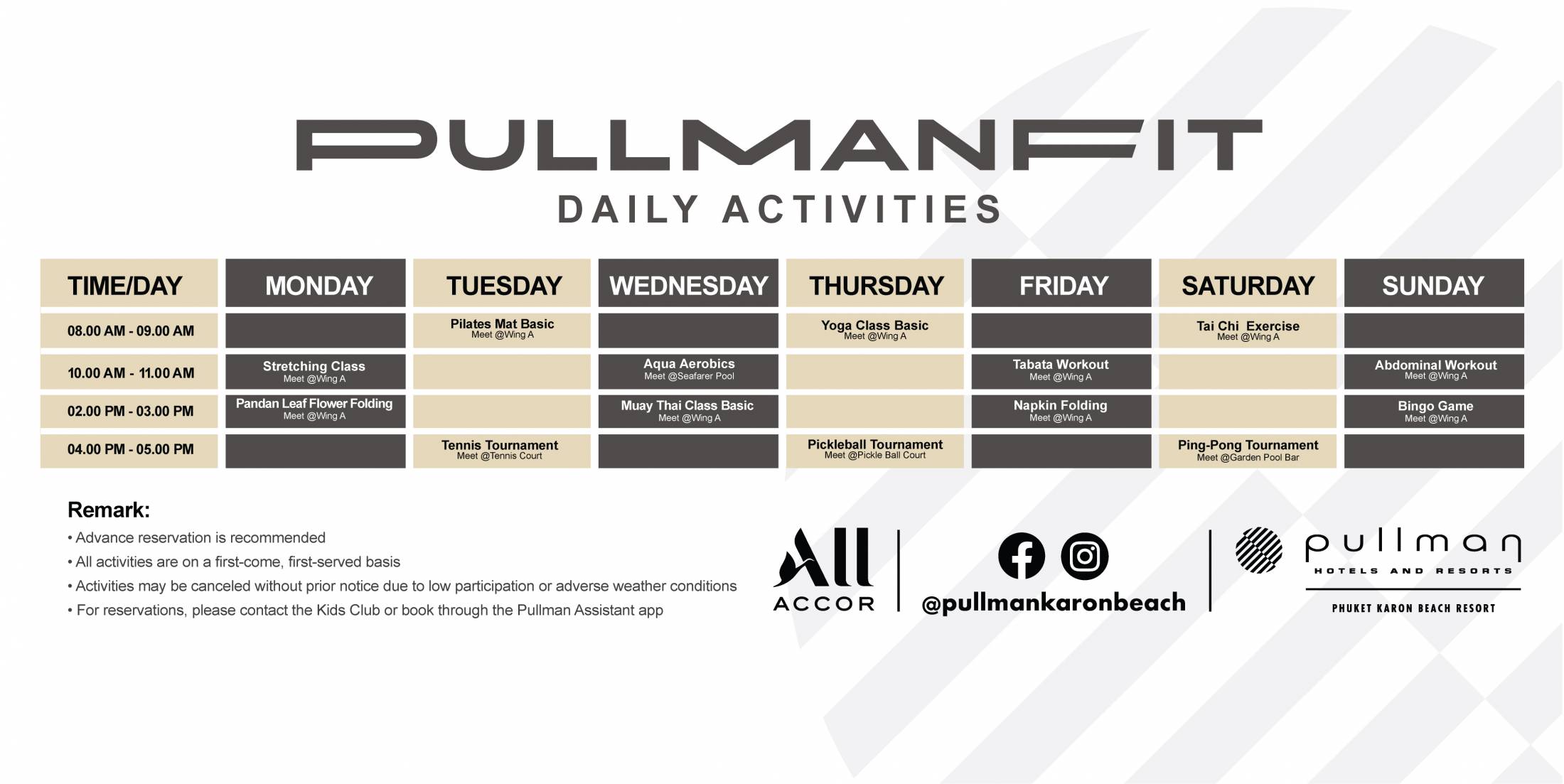 PULLMANFIT
DAILY ACTIVITIES

| TIME/DAY | MONDAY | TUESDAY | WEDNESDAY | THURSDAY | FRIDAY | SATURDAY | SUNDAY |
|---|---|---|---|---|---|---|---|
| 08.00 AM - 09.00 AM | | Pilates Mat Basic Meet @Wing A | | Yoga Class Basic Meet @Wing A | | Tai Chi Exercise Meet @Wing A | |
| 10.00 AM - 11.00 AM | Stretching Class Meet @Wing A | | Aqua Aerobics Meet @Seafarer Pool | | Tabata Workout Meet @Wing A | | Abdominal Workout Meet @Wing A |
| 02.00 PM - 03.00 PM | Pandan Leaf Flower Folding Meet @Wing A | | Muay Thai Class Basic Meet @Wing A | | Napkin Folding Meet @Wing A | | Bingo Game Meet @Wing A |
| 04.00 PM - 05.00 PM | | Tennis Tournament Meet @Tennis Court | | Pickleball Tournament Meet @Pickle Ball Court | | Ping-Pong Tournament Meet @Garden Pool Bar | |

Remark:
• Advance reservation is recommended
• All activities are on a first-come, first-served basis
• Activities may be canceled without prior notice due to low participation or adverse weather conditions
• For reservations, please contact the Kids Club or book through the Pullman Assistant app

All ACCOR

@pullmankaronbeach

pullman
HOTELS AND RESORTS
PHUKET KARON BEACH RESORT